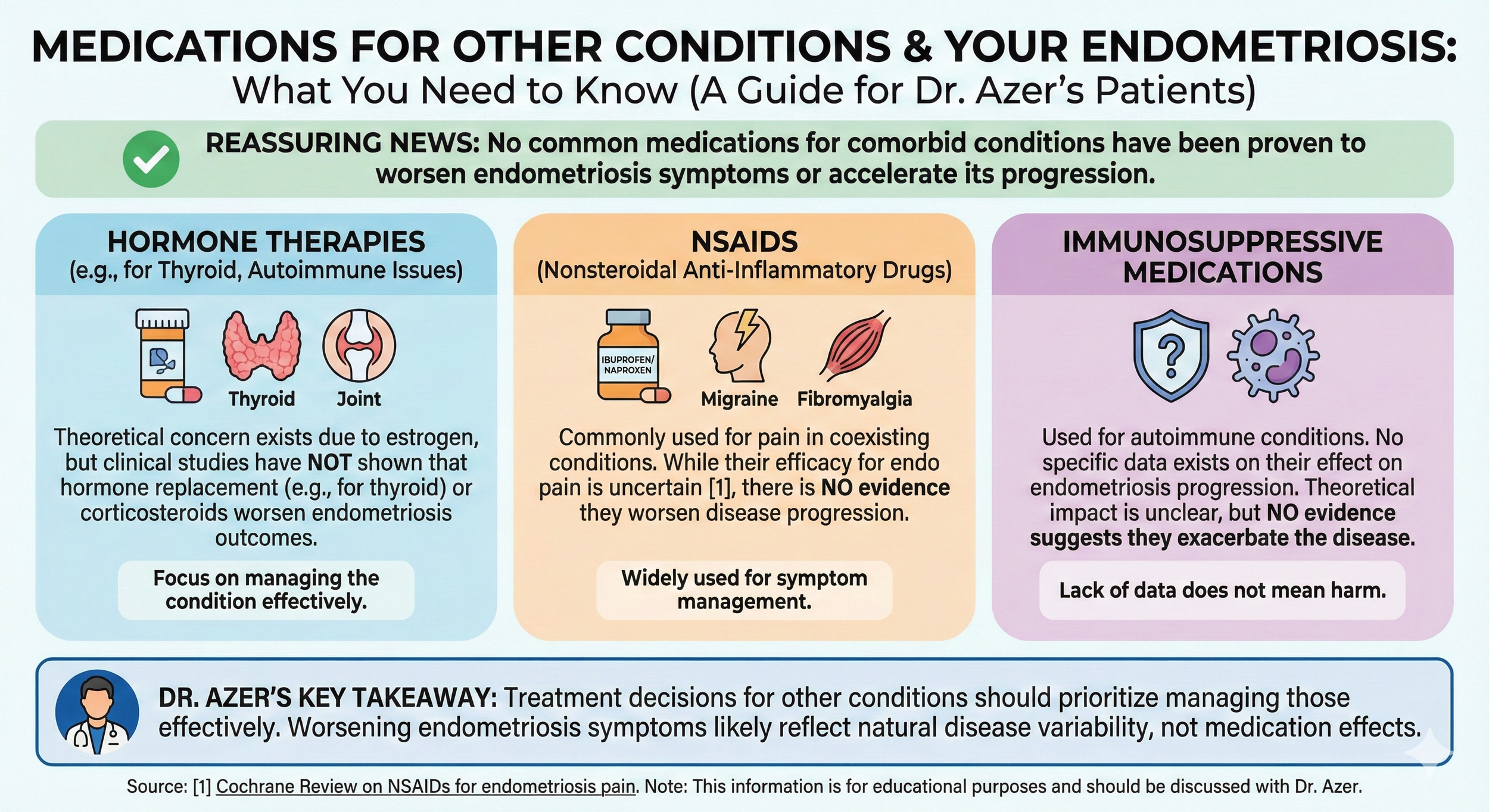 MEDICATIONS FOR OTHER CONDITIONS & YOUR ENDOMETRIOSIS:
What You Need to Know (A Guide for Dr. Azer's Patients)

REASSURING NEWS: No common medications for comorbid conditions have been proven to worsen endometriosis symptoms or accelerate its progression.

HORMONE THERAPIES
(e.g., for Thyroid, Autoimmune Issues)

Thyroid
Joint

Theoretical concern exists due to estrogen, but clinical studies have NOT shown that hormone replacement (e.g., for thyroid) or corticosteroids worsen endometriosis outcomes.

Focus on managing the condition effectively.

NSAIDS
(Nonsteroidal Anti-Inflammatory Drugs)

IBUPROFEN/ NAPROXEN
Migraine
Fibromyalgia

Commonly used for pain in coexisting conditions. While their efficacy for endo pain is uncertain [1], there is NO evidence they worsen disease progression.

Widely used for symptom management.

IMMUNOSUPPRESSIVE MEDICATIONS

?

Used for autoimmune conditions. No specific data exists on their effect on endometriosis progression. Theoretical impact is unclear, but NO evidence suggests they exacerbate the disease.

Lack of data does not mean harm.

DR. AZER'S KEY TAKEAWAY: Treatment decisions for other conditions should prioritize managing those effectively. Worsening endometriosis symptoms likely reflect natural disease variability, not medication effects.

Source: [1] Cochrane Review on NSAIDs for endometriosis pain. Note: This information is for educational purposes and should be discussed with Dr. Azer.